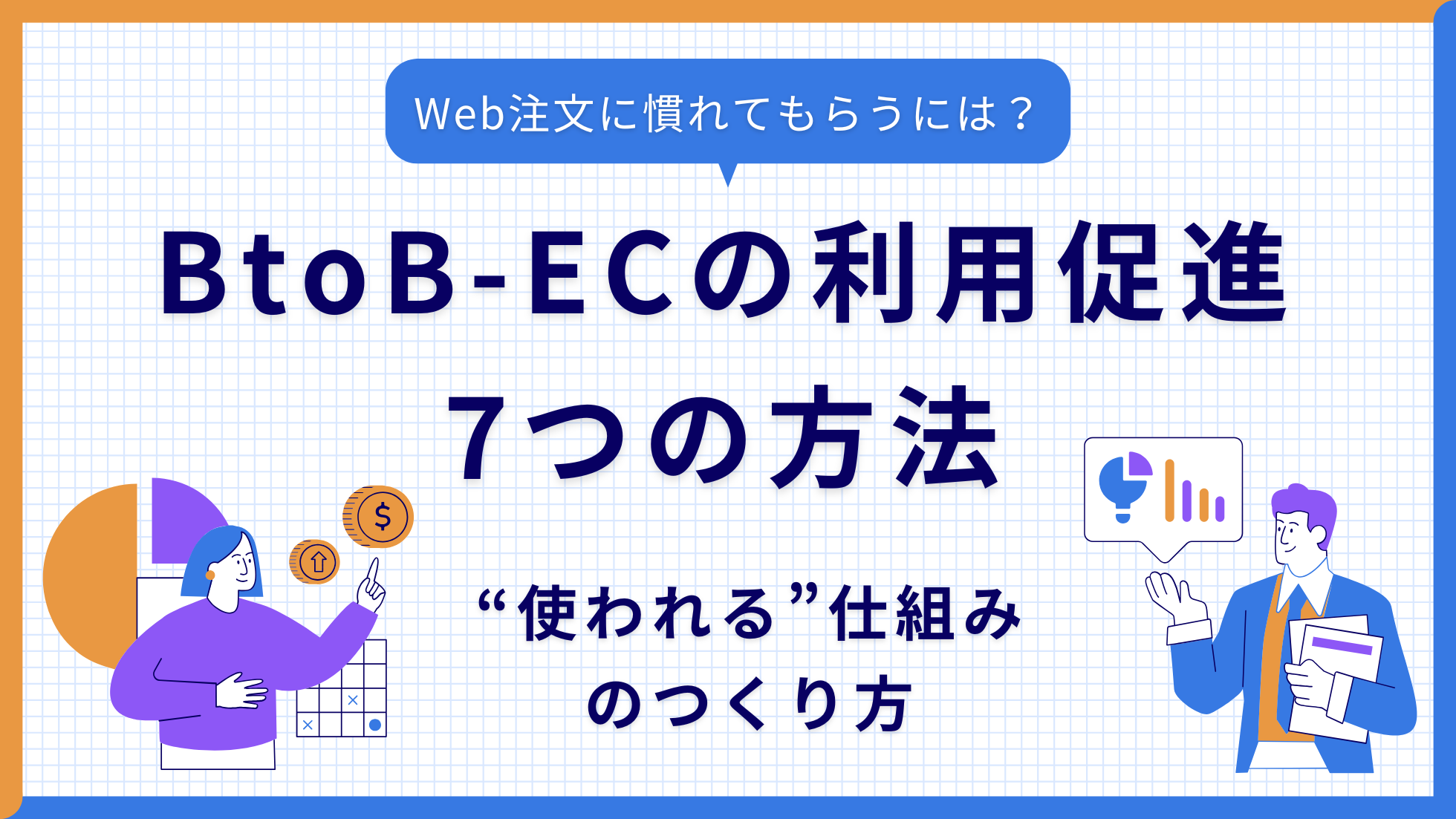 Web注文に慣れてもらうには？

BtoB-ECの利用促進
7つの方法

“使われる”仕組み
のつくり方

$